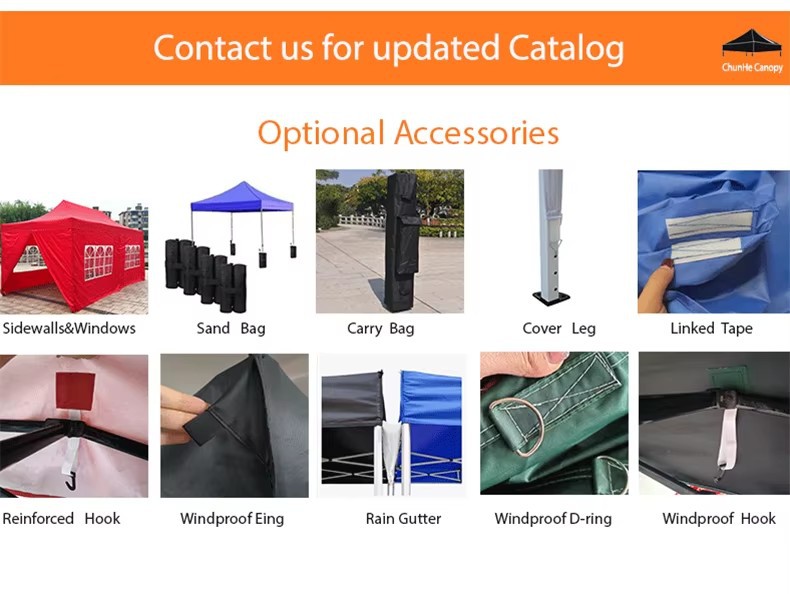 Contact us for updated Catalog

ChunHe Canopy

Optional Accessories

Sidewalls&Windows

Sand Bag

Carry Bag

Cover Leg

Linked Tape

Reinforced Hook

Windproof Eing

Rain Gutter

Windproof D-ring

Windproof Hook